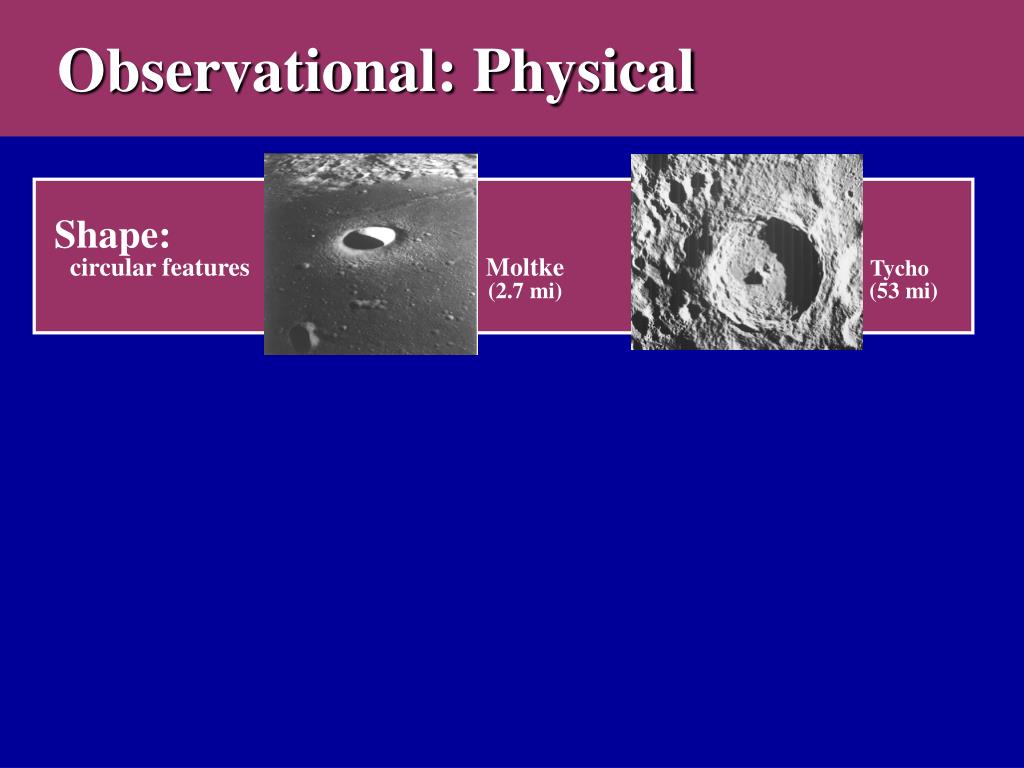 Observational: Physical

Shape:
circular features

Moltke
(2.7 mi)

Tycho
(53 mi)